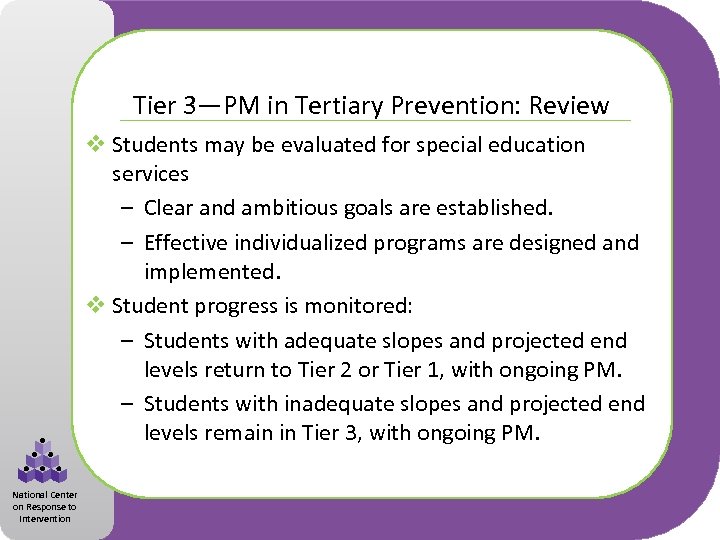 Tier 3—PM in Tertiary Prevention: Review

❖ Students may be evaluated for special education services

– Clear and ambitious goals are established.

– Effective individualized programs are designed and implemented.

❖ Student progress is monitored:

– Students with adequate slopes and projected end levels return to Tier 2 or Tier 1, with ongoing PM.

– Students with inadequate slopes and projected end levels remain in Tier 3, with ongoing PM.

National Center on Response to Intervention